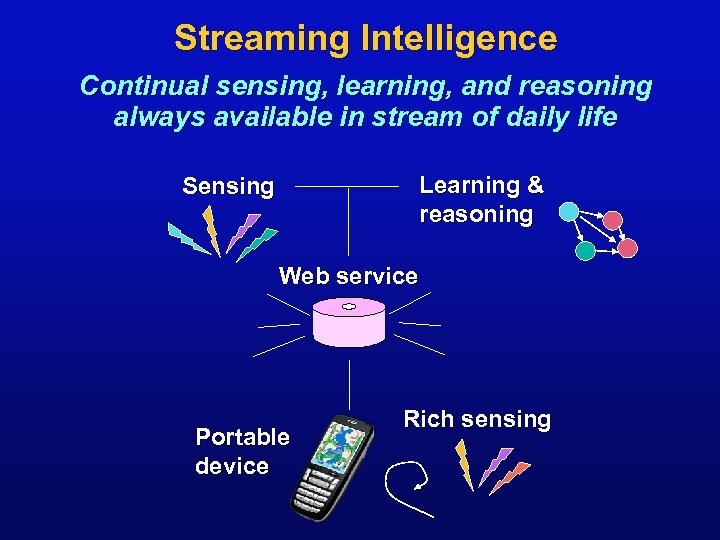 Streaming Intelligence

Continual sensing, learning, and reasoning always available in stream of daily life

Sensing

Learning & reasoning

Web service

Portable device

Rich sensing